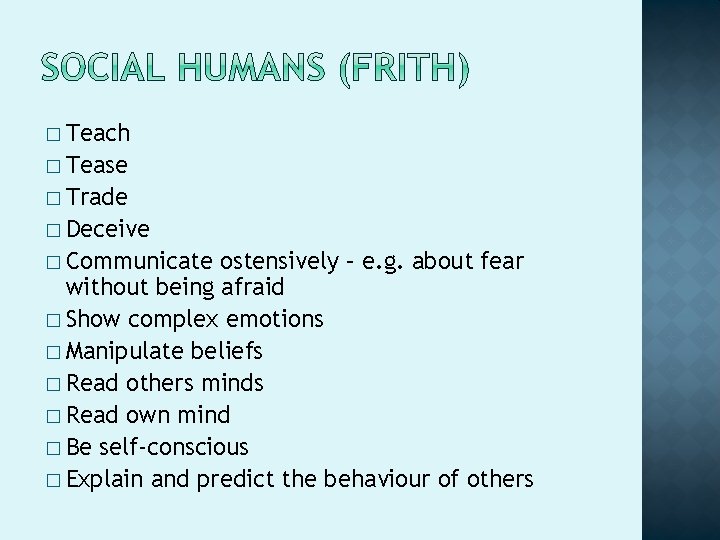 SOCIAL HUMANS (FRITH)

□ Teach
□ Tease
□ Trade
□ Deceive
□ Communicate ostensively – e.g. about fear without being afraid
□ Show complex emotions
□ Manipulate beliefs
□ Read others minds
□ Read own mind
□ Be self-conscious
□ Explain and predict the behaviour of others